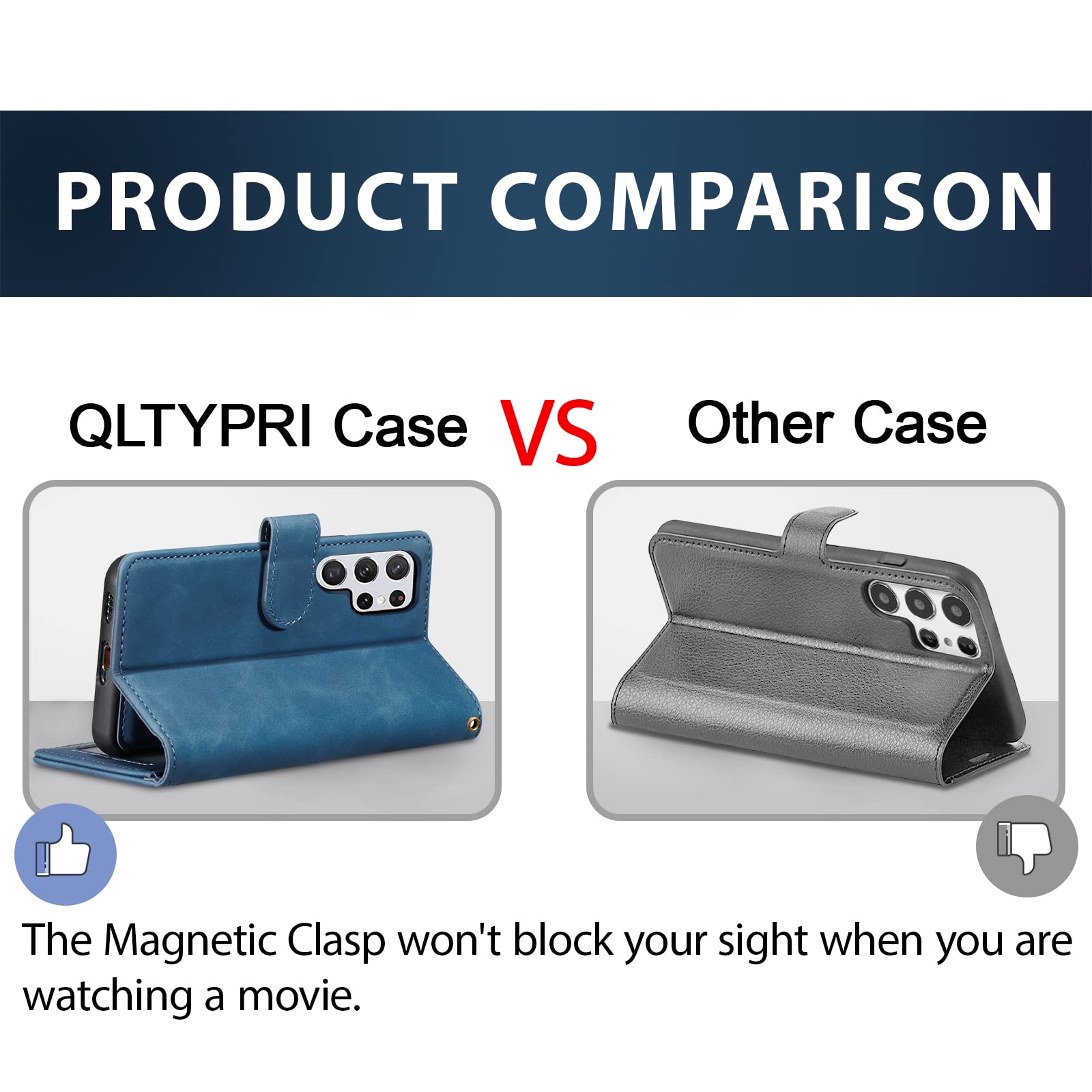 PRODUCT COMPARISON

QLTYPRI Case VS Other Case

The Magnetic Clasp won't block your sight when you are watching a movie.